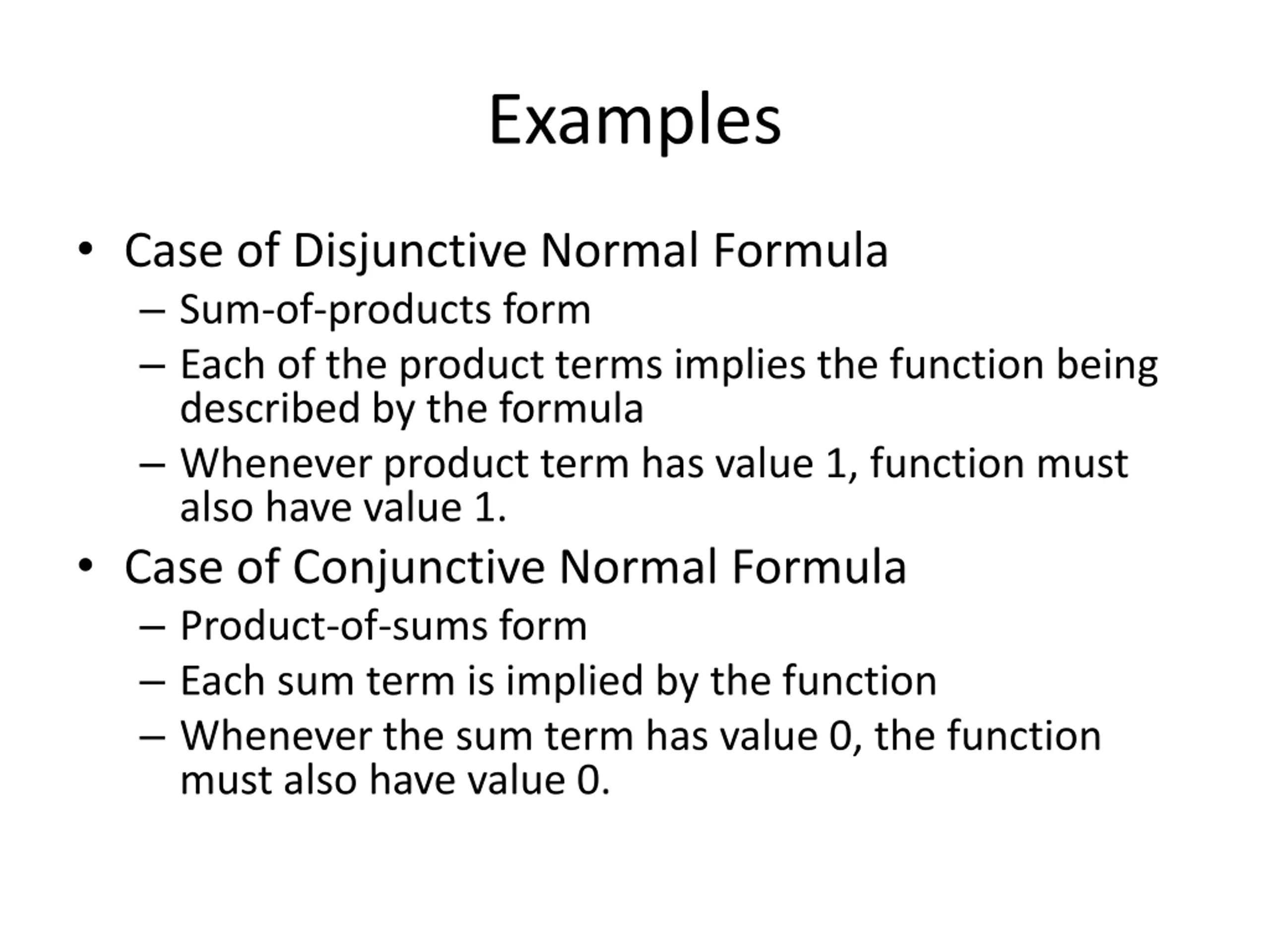 Examples

• Case of Disjunctive Normal Formula
– Sum-of-products form
– Each of the product terms implies the function being described by the formula
– Whenever product term has value 1, function must also have value 1.
• Case of Conjunctive Normal Formula
– Product-of-sums form
– Each sum term is implied by the function
– Whenever the sum term has value 0, the function must also have value 0.